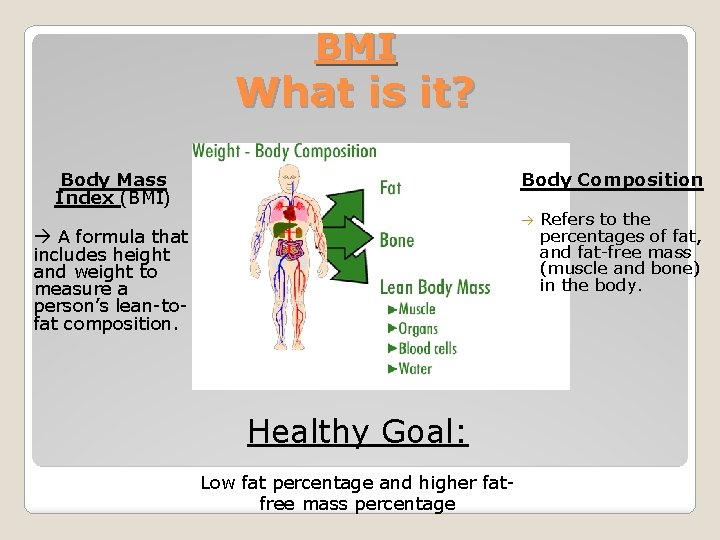 BMI
What is it?

Body Mass Index (BMI)

→ A formula that includes height and weight to measure a person's lean-to-fat composition.

Weight - Body Composition

Fat

Bone

Lean Body Mass
►Muscle
►Organs
►Blood cells
►Water

Body Composition

→ Refers to the percentages of fat, and fat-free mass (muscle and bone) in the body.

Healthy Goal:

Low fat percentage and higher fat-free mass percentage